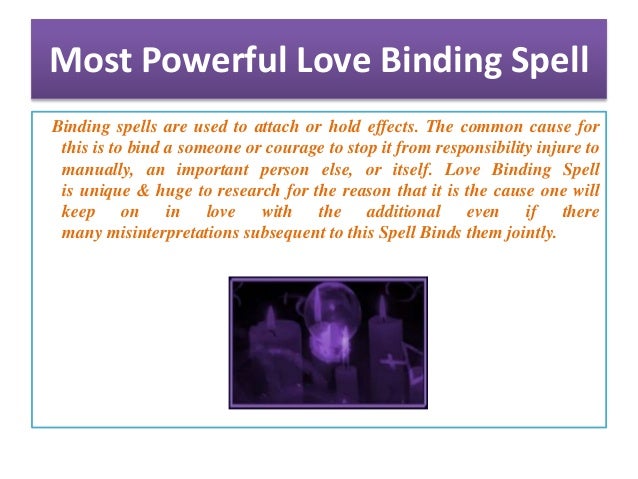 Most Powerful Love Binding Spell

Binding spells are used to attach or hold effects. The common cause for this is to bind a someone or courage to stop it from responsibility injure to manually, an important person else, or itself. Love Binding Spell is unique & huge to research for the reason that it is the cause one will keep on in love with the additional even if there many misinterpretations subsequent to this Spell Binds them jointly.